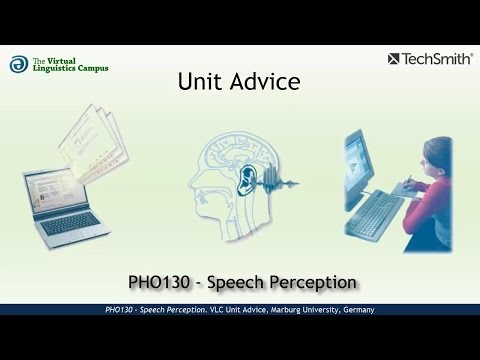 The Virtual Linguistics Campus

TechSmith®

Unit Advice

PHO130 - Speech Perception

PHO130 - Speech Perception. VLC Unit Advice, Marburg University, Germany